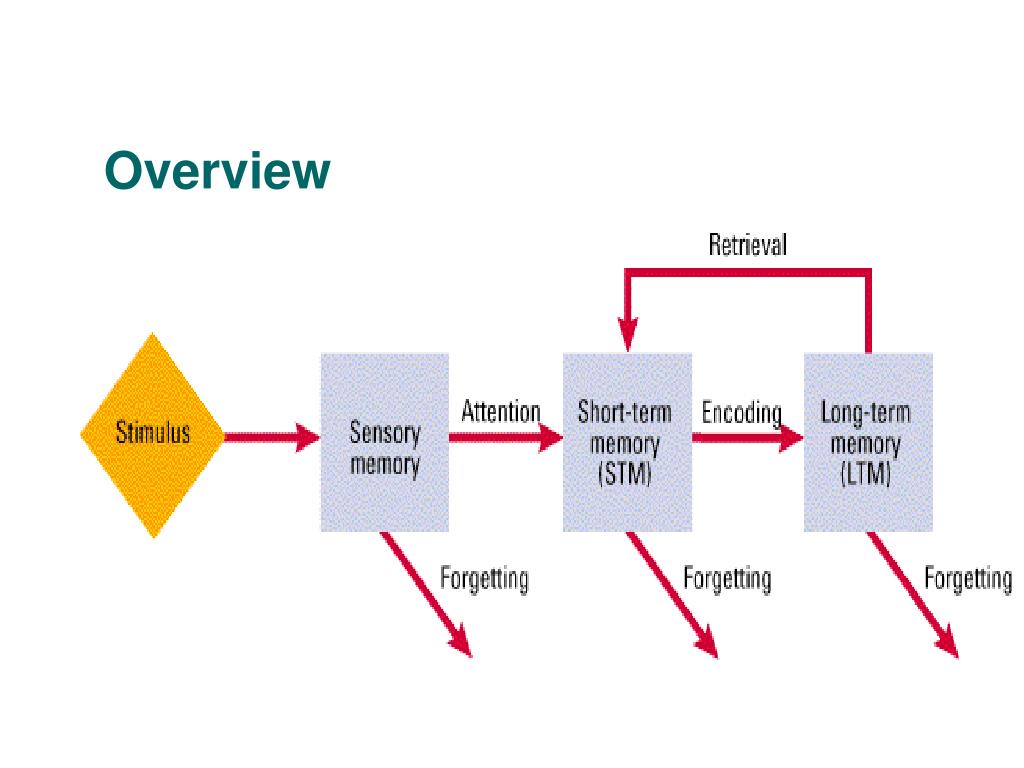 Overview

Retrieval

Stimulus

Sensory memory

Attention

Short-term memory (STM)

Encoding

Long-term memory (LTM)

Forgetting

Forgetting

Forgetting